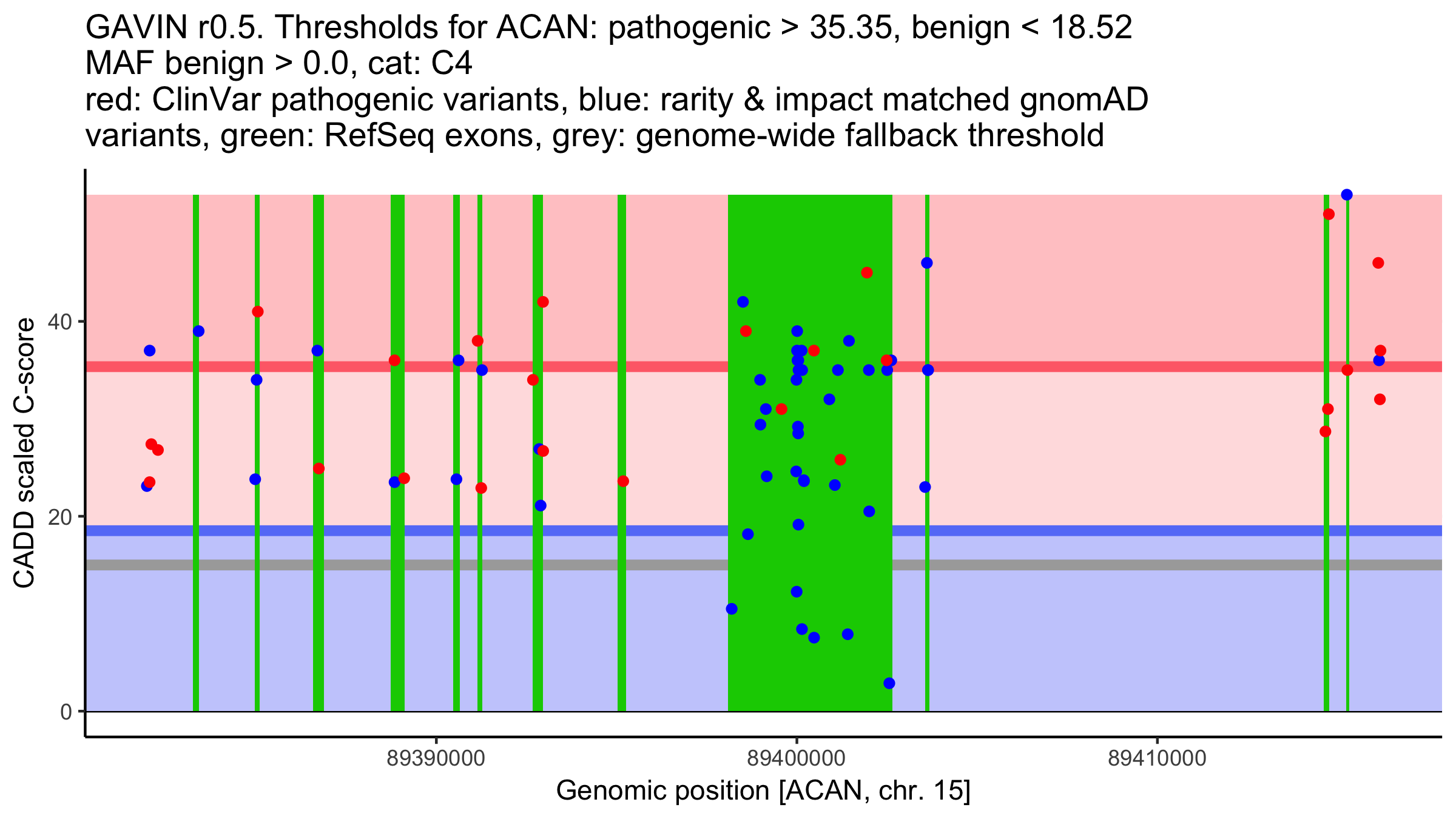 GAVIN r0.5. Thresholds for ACAN: pathogenic > 35.35, benign < 18.52
MAF benign > 0.0, cat: C4
red: ClinVar pathogenic variants, blue: rarity & impact matched gnomAD variants, green: RefSeq exons, grey: genome-wide fallback threshold

CADD scaled C-score

40
20
0

89390000
89400000
89410000

Genomic position [ACAN, chr. 15]